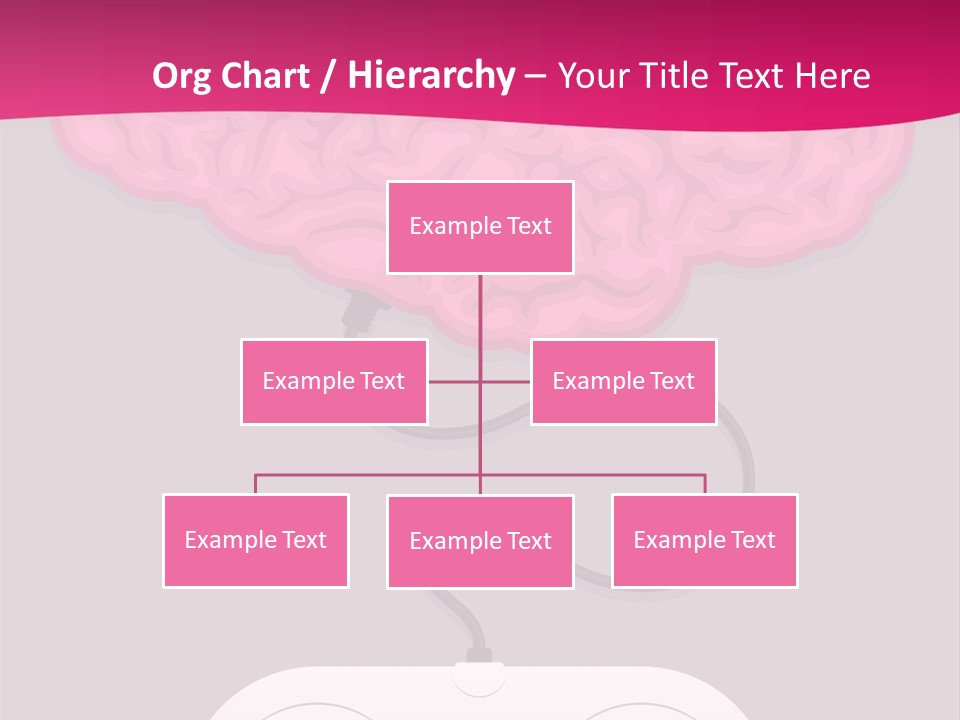 Org Chart / Hierarchy – Your Title Text Here

Example Text

Example Text

Example Text

Example Text

Example Text

Example Text